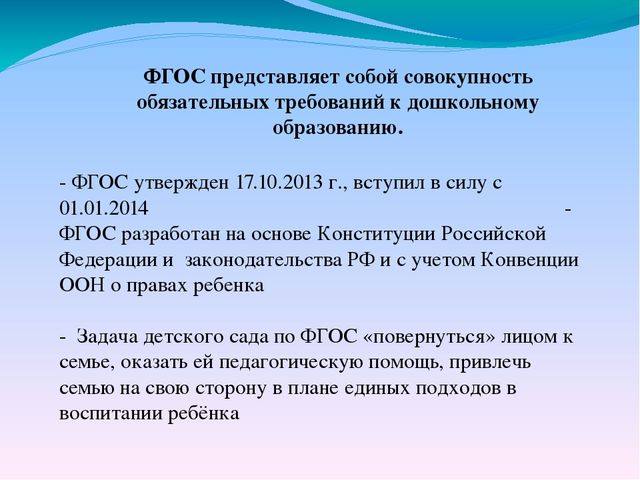 ФГОС представляет собой совокупность обязательных требований к дошкольному образованию.

- ФГОС утвержден 17.10.2013 г., вступил в силу с 01.01.2014 - ФГОС разработан на основе Конституции Российской Федерации и законодательства РФ и с учетом Конвенции ООН о правах ребенка

- Задача детского сада по ФГОС «повернуться» лицом к семье, оказать ей педагогическую помощь, привлечь семью на свою сторону в плане единых подходов в воспитании ребёнка